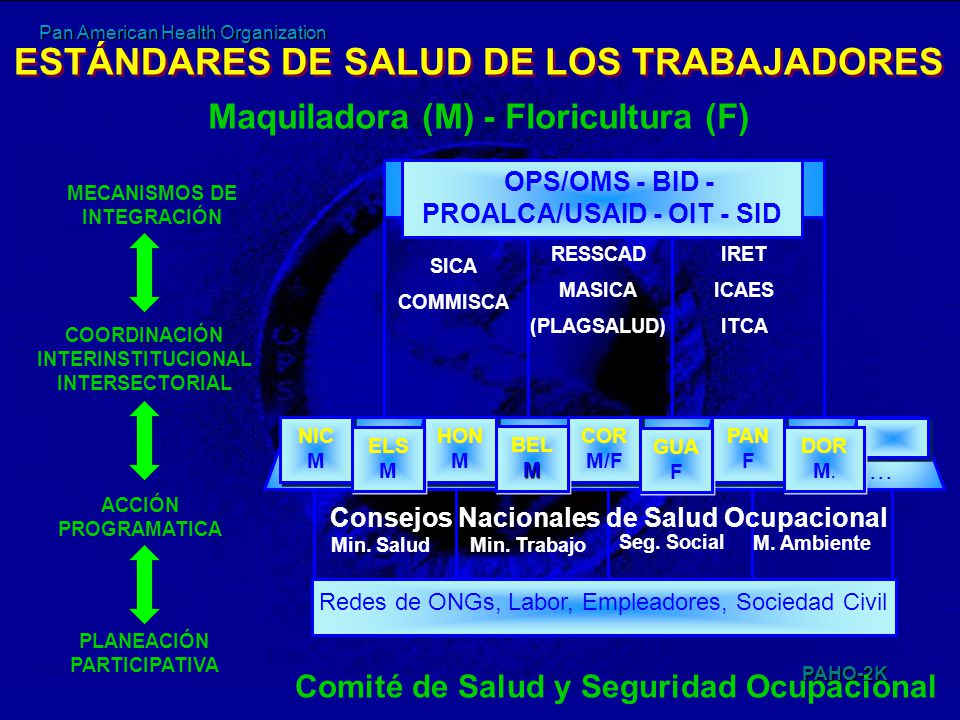 Pan American Health Organization

ESTÁNDARES DE SALUD DE LOS TRABAJADORES

Maquiladora (M) - Floricultura (F)

MECANISMOS DE INTEGRACIÓN

COORDINACIÓN INTERINSTITUCIONAL INTERSECTORIAL

ACCIÓN PROGRAMATICA

PLANEACIÓN PARTICIPATIVA

OPS/OMS - BID - PROALCA/USAID - OIT - SID

SICA
COMMISCA

RESSCAD
MASICA
(PLAGSALUD)

IRET
ICAES
ITCA

NIC M

ELS M

HON M

BEL M

COR M/F

GUA F

PAN F

DOR M.

...

Consejos Nacionales de Salud Ocupacional
Min. Salud   Min. Trabajo   Seg. Social   M. Ambiente

Redes de ONGs, Labor, Empleadores, Sociedad Civil

PAHO-2K

Comité de Salud y Seguridad Ocupacional